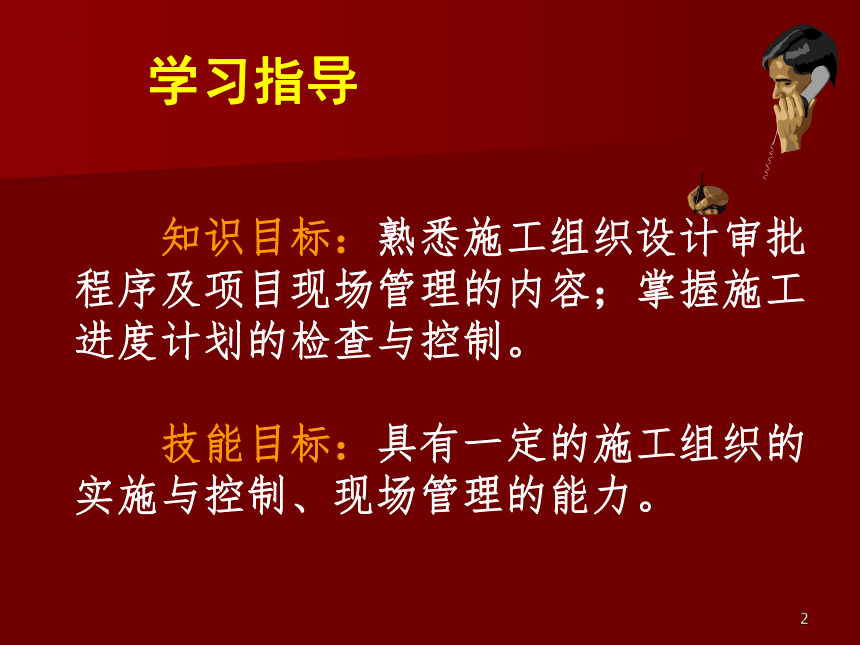 学习指导

知识目标：熟悉施工组织设计审批程序及项目现场管理的内容；掌握施工进度计划的检查与控制。

技能目标：具有一定的施工组织的实施与控制、现场管理的能力。

2